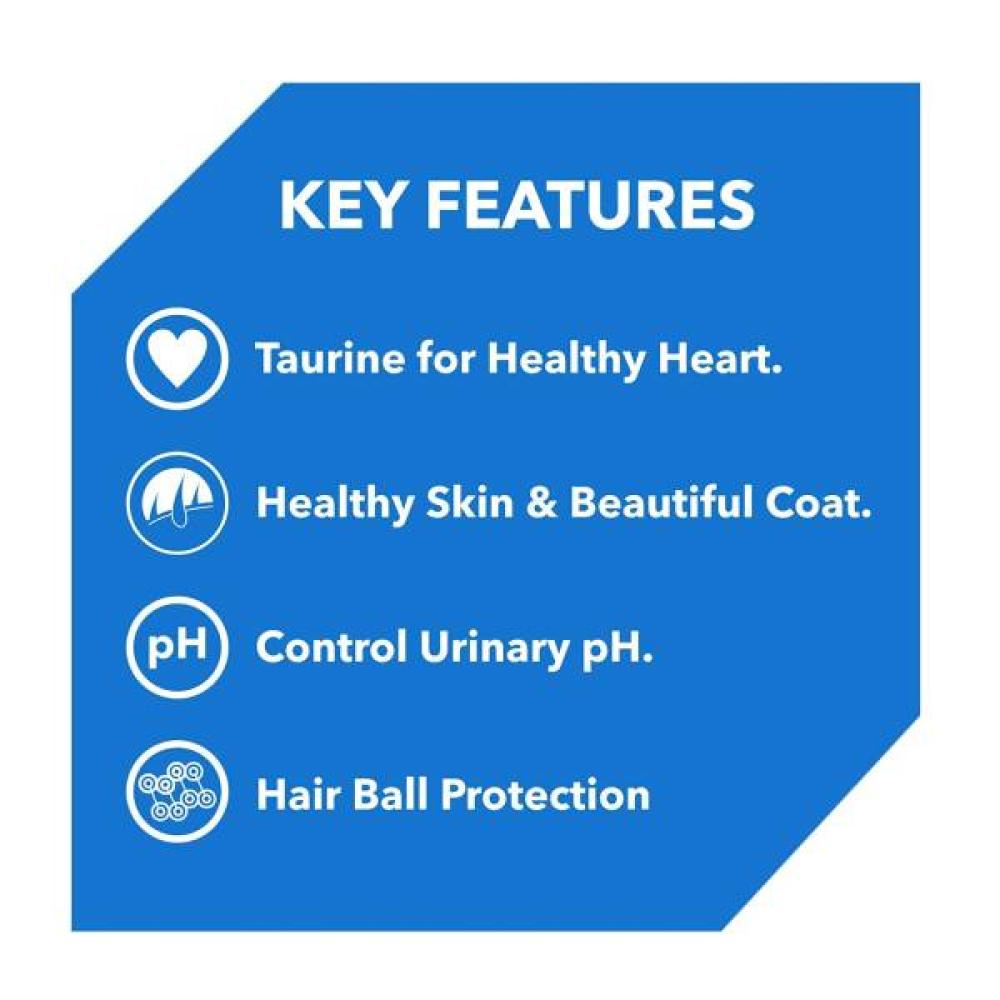 KEY FEATURES

Taurine for Healthy Heart.

Healthy Skin & Beautiful Coat.

pH

Control Urinary pH.

Hair Ball Protection